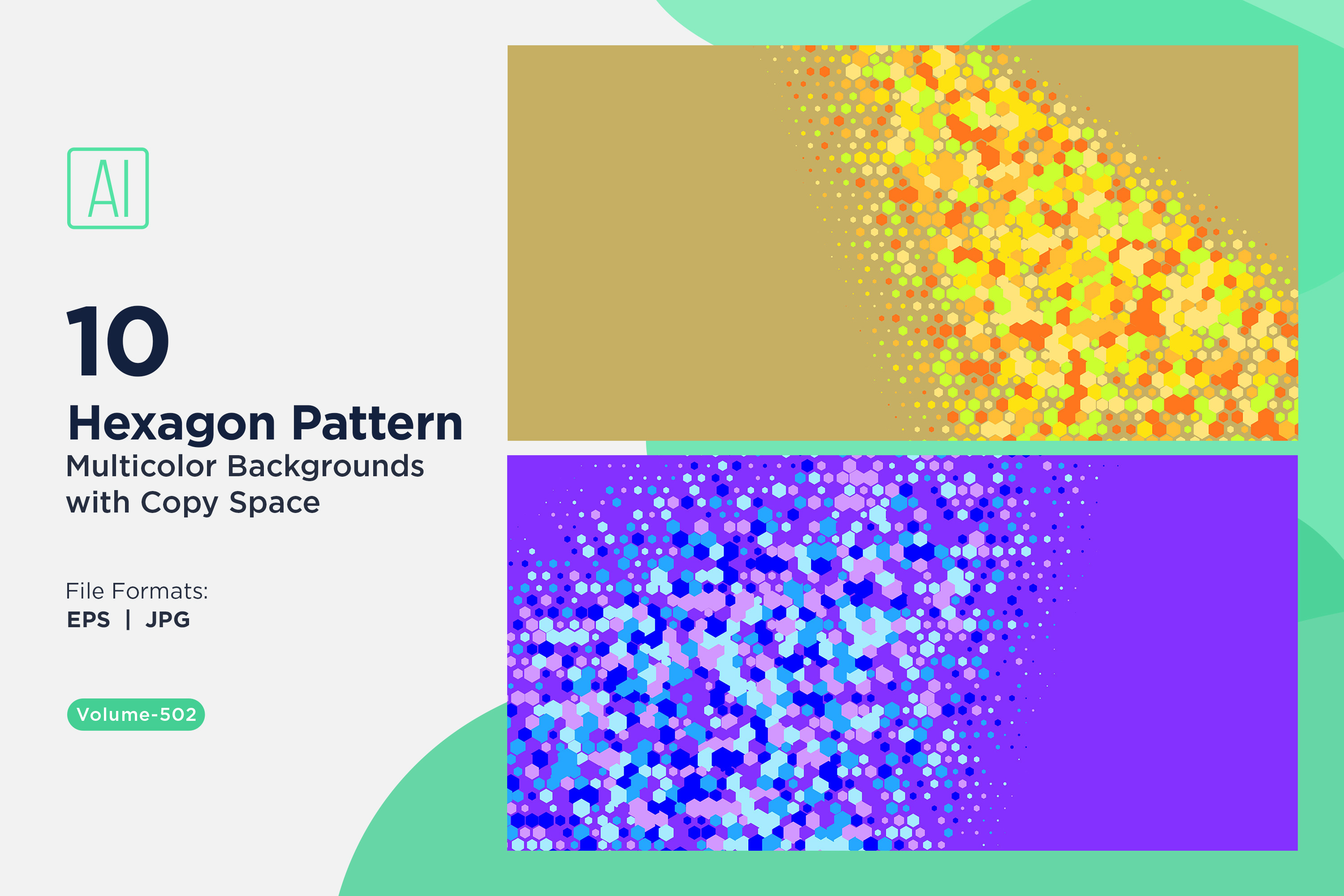 AI

10

Hexagon Pattern

Multicolor Backgrounds with Copy Space

File Formats:

EPS | JPG

Volume-502